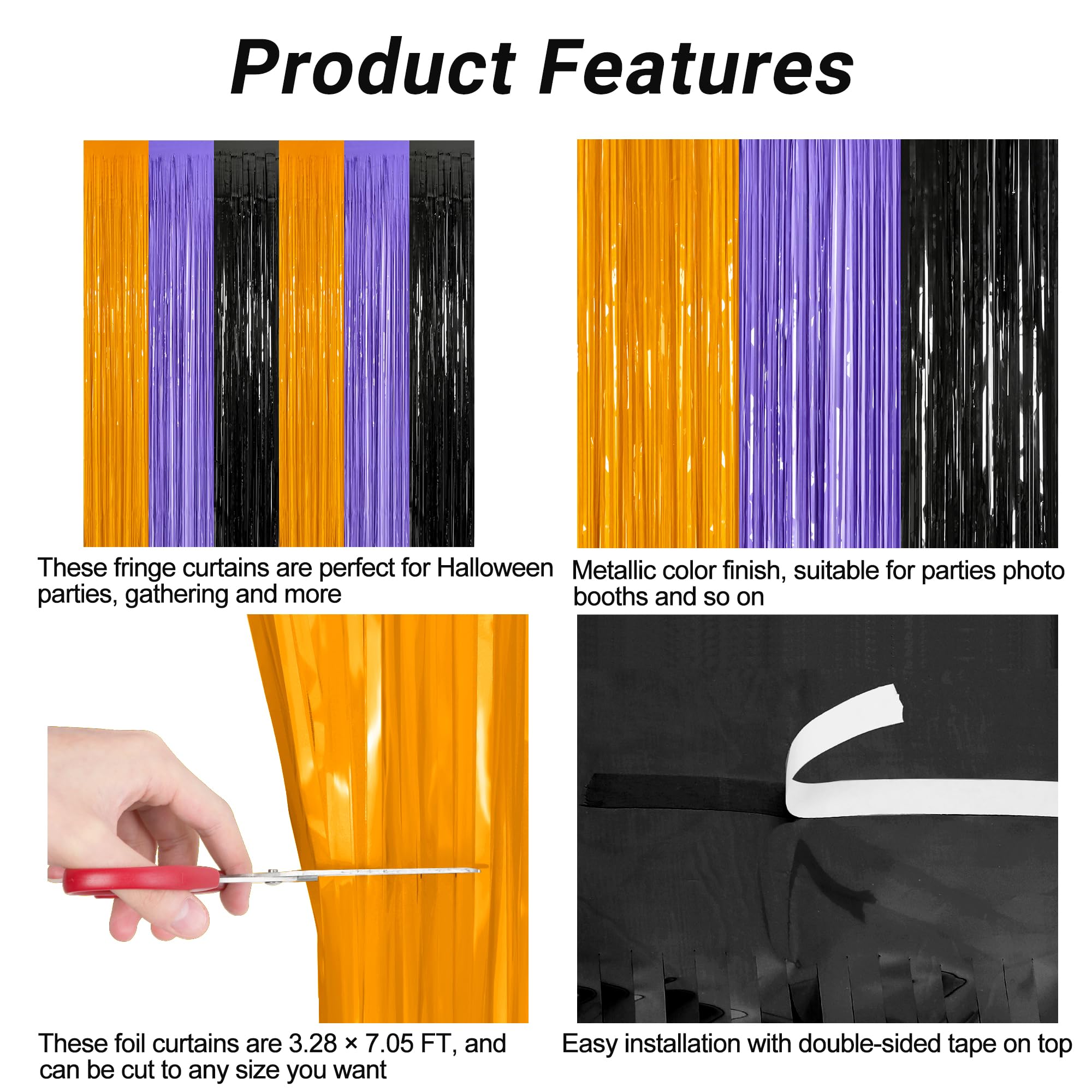 Product Features

These fringe curtains are perfect for Halloween parties, gathering and more

Metallic color finish, suitable for parties photo booths and so on

These foil curtains are 3.28 × 7.05 FT, and can be cut to any size you want

Easy installation with double-sided tape on top